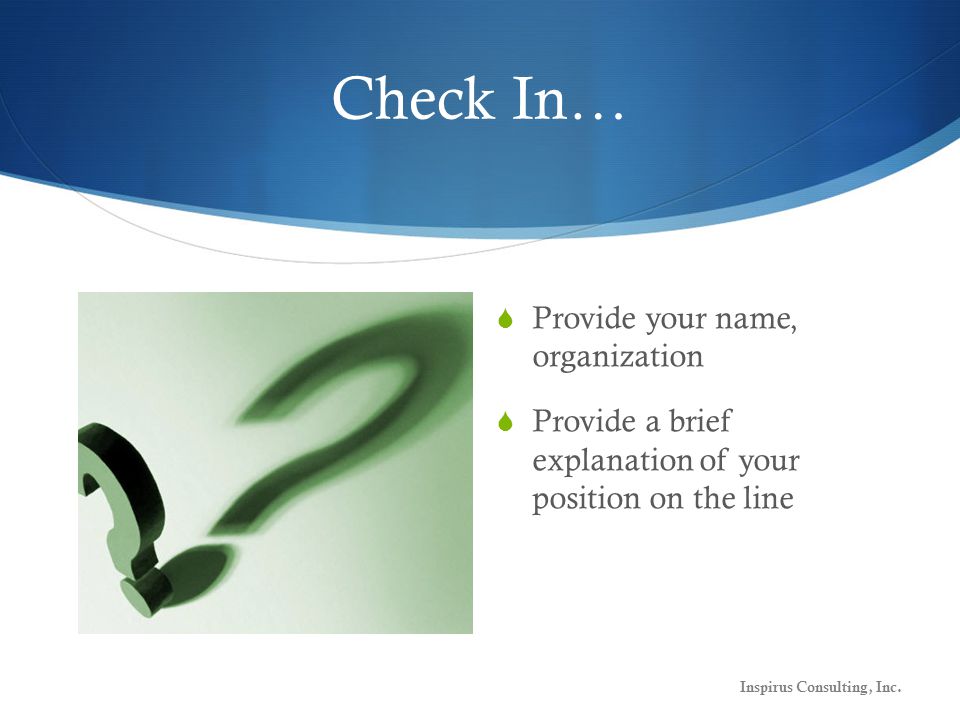 Check In…

Provide your name, organization

Provide a brief explanation of your position on the line

Inspirus Consulting, Inc.